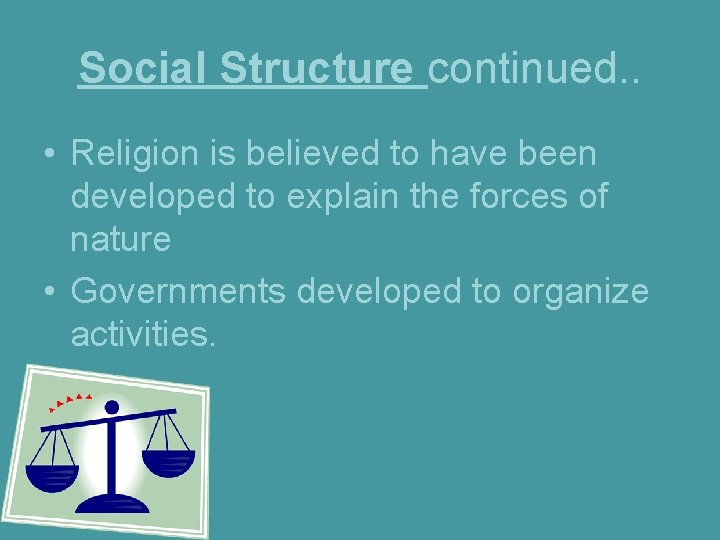 Social Structure continued..

• Religion is believed to have been developed to explain the forces of nature
• Governments developed to organize activities.